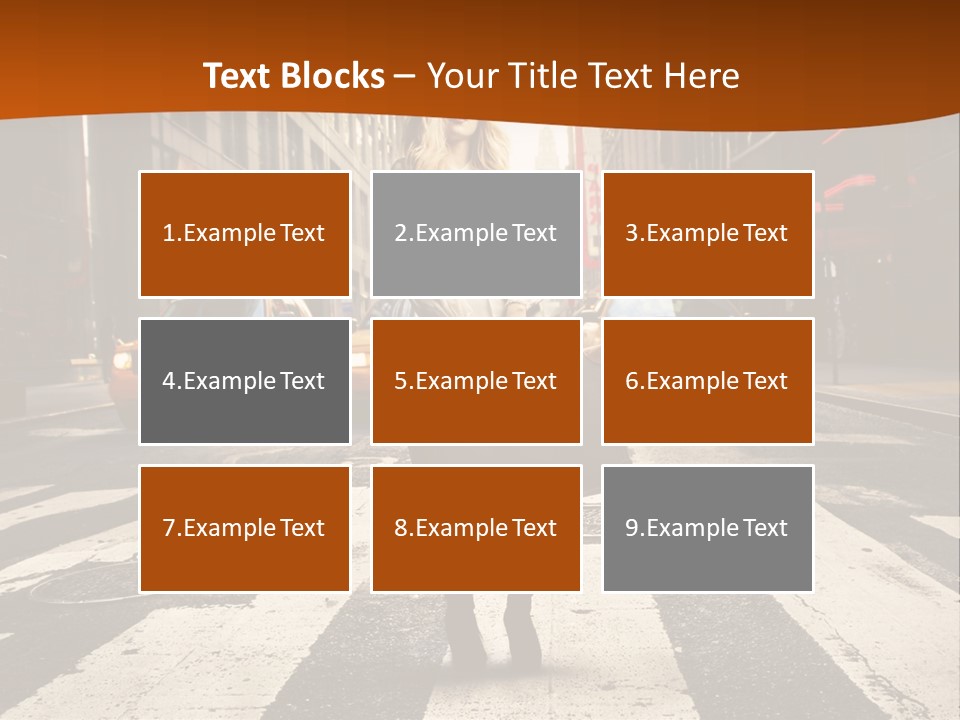 Text Blocks – Your Title Text Here

1.Example Text

2.Example Text

3.Example Text

4.Example Text

5.Example Text

6.Example Text

7.Example Text

8.Example Text

9.Example Text